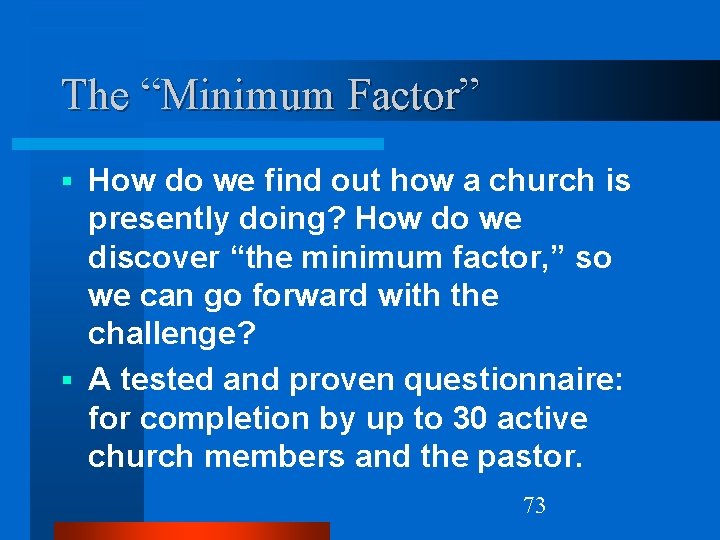 The “Minimum Factor”

▪ How do we find out how a church is presently doing? How do we discover “the minimum factor,” so we can go forward with the challenge?

▪ A tested and proven questionnaire: for completion by up to 30 active church members and the pastor.

73